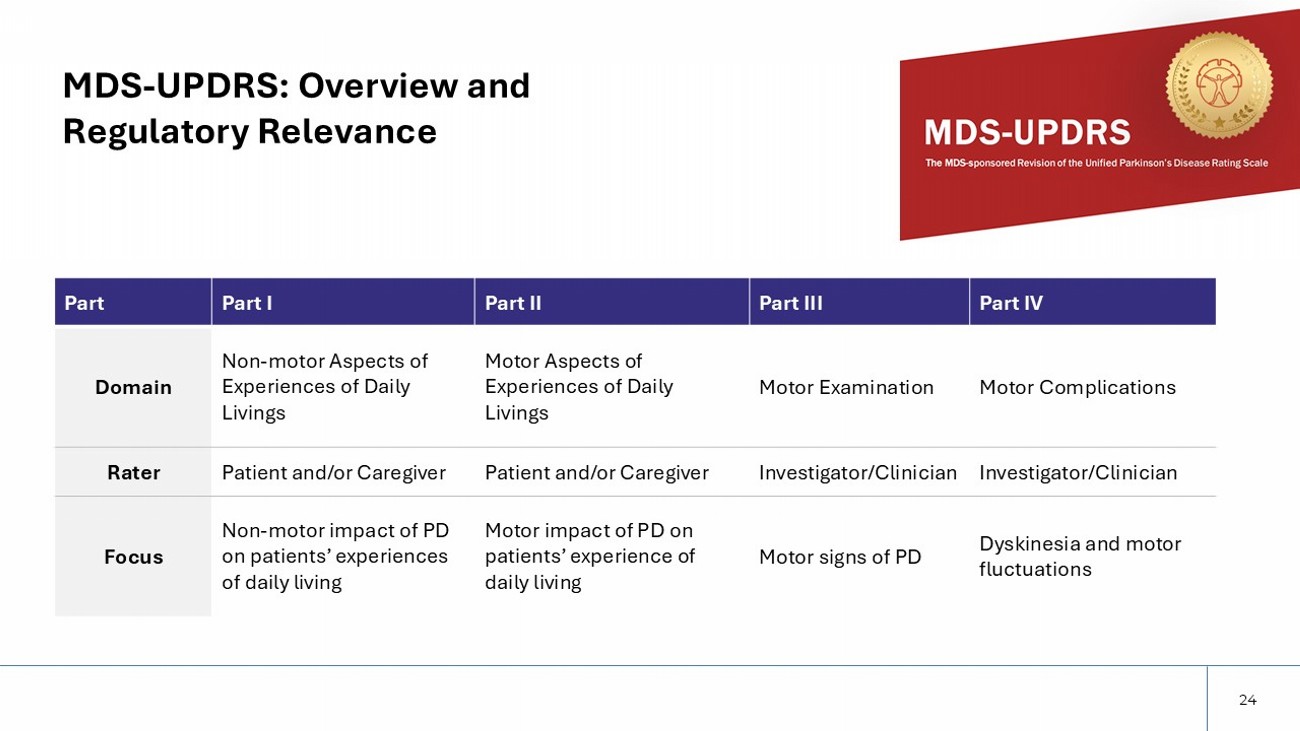 MDS-UPDRS: Overview and Regulatory Relevance

MDS-UPDRS
The MDS-sponsored Revision of the Unified Parkinson's Disease Rating Scale

| Part | Part I | Part II | Part III | Part IV |
|---|---|---|---|---|
| Domain | Non-motor Aspects of Experiences of Daily Livings | Motor Aspects of Experiences of Daily Livings | Motor Examination | Motor Complications |
| Rater | Patient and/or Caregiver | Patient and/or Caregiver | Investigator/Clinician | Investigator/Clinician |
| Focus | Non-motor impact of PD on patients' experiences of daily living | Motor impact of PD on patients' experience of daily living | Motor signs of PD | Dyskinesia and motor fluctuations |

24